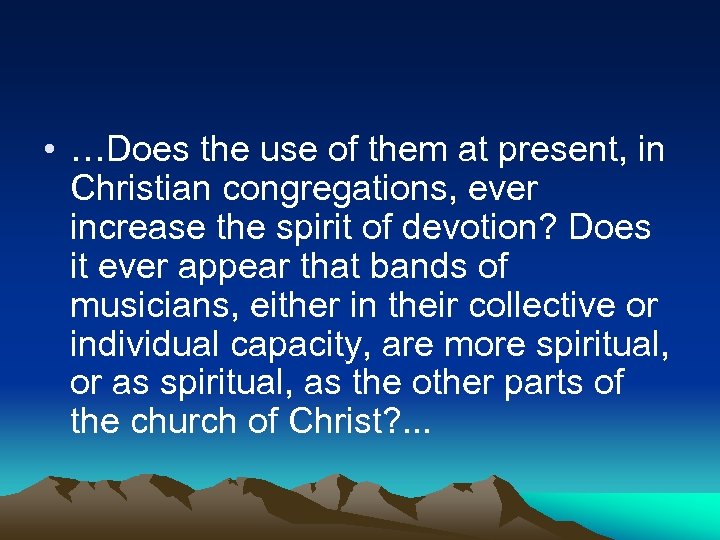 • …Does the use of them at present, in Christian congregations, ever increase the spirit of devotion? Does it ever appear that bands of musicians, either in their collective or individual capacity, are more spiritual, or as spiritual, as the other parts of the church of Christ?...